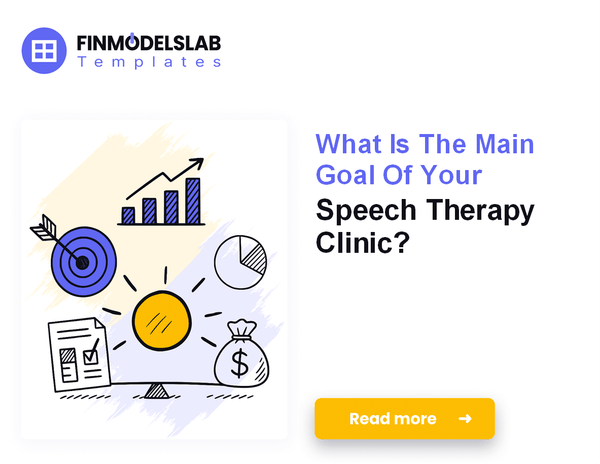 FINMODELSLAB
Templates

What Is The Main Goal Of Your Speech Therapy Clinic?

$

Read more →